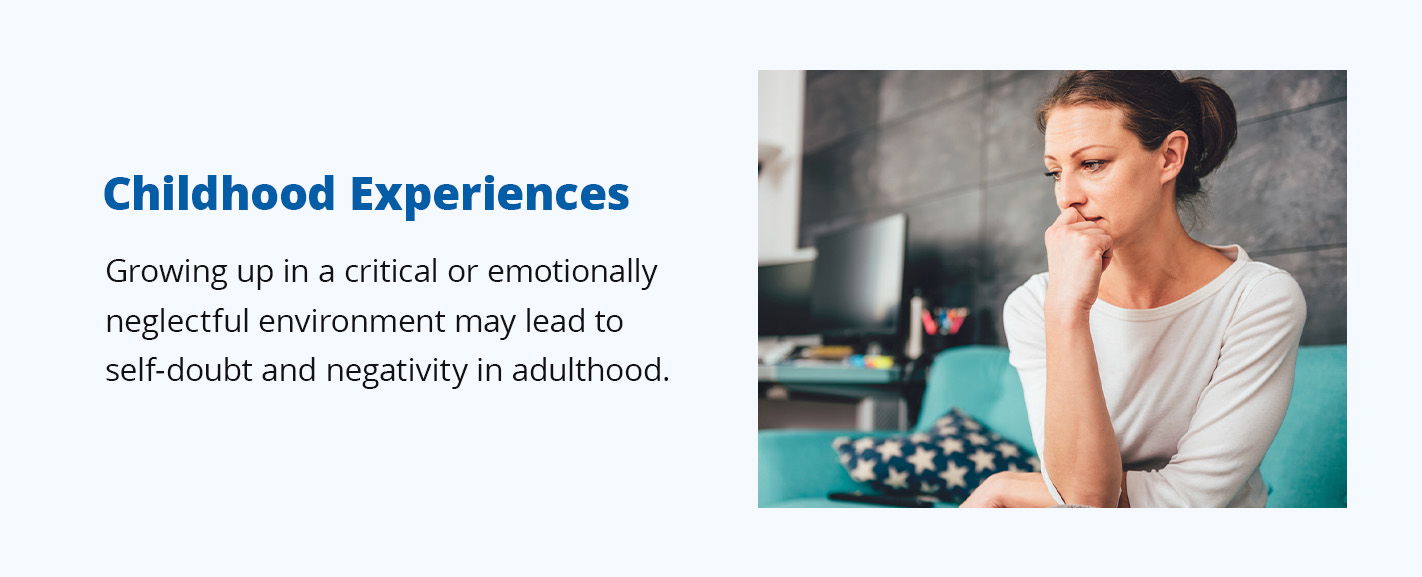 Childhood Experiences

Growing up in a critical or emotionally neglectful environment may lead to self-doubt and negativity in adulthood.